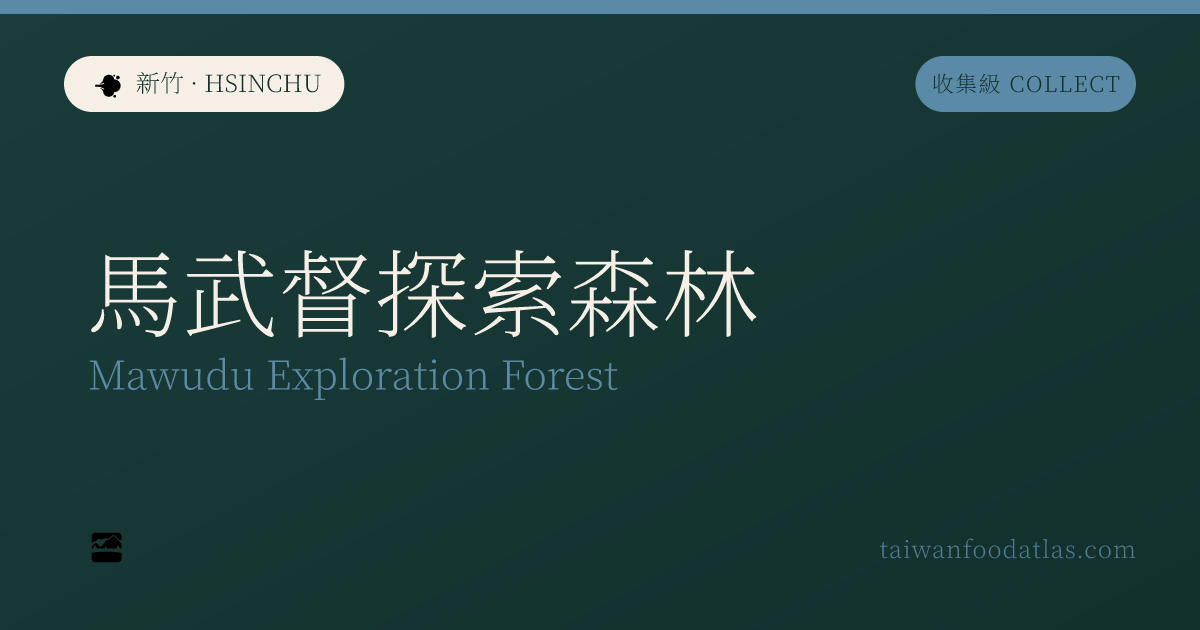 新竹 · HSINCHU

收集級 COLLECT

馬武督探索森林

Mawudu Exploration Forest

taiwanfoodatlas.com